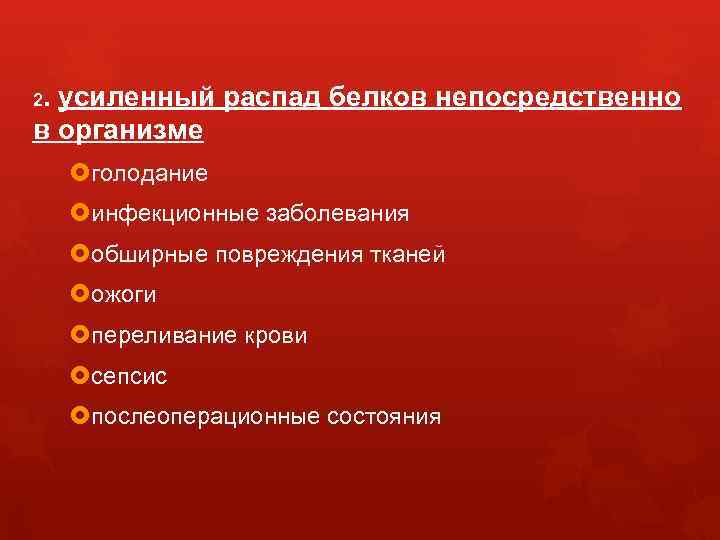 2. усиленный распад белков непосредственно в организме

голодание

инфекционные заболевания

обширные повреждения тканей

ожоги

переливание крови

сепсис

послеоперационные состояния